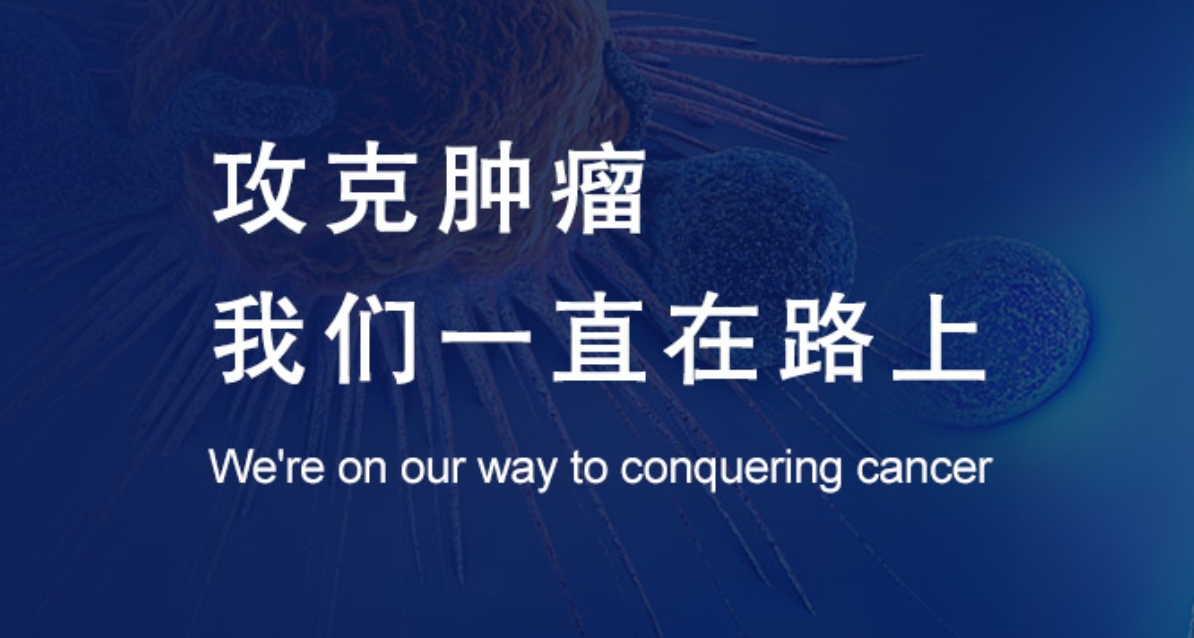 攻克肿瘤
我们一直在路上

We're on our way to conquering cancer